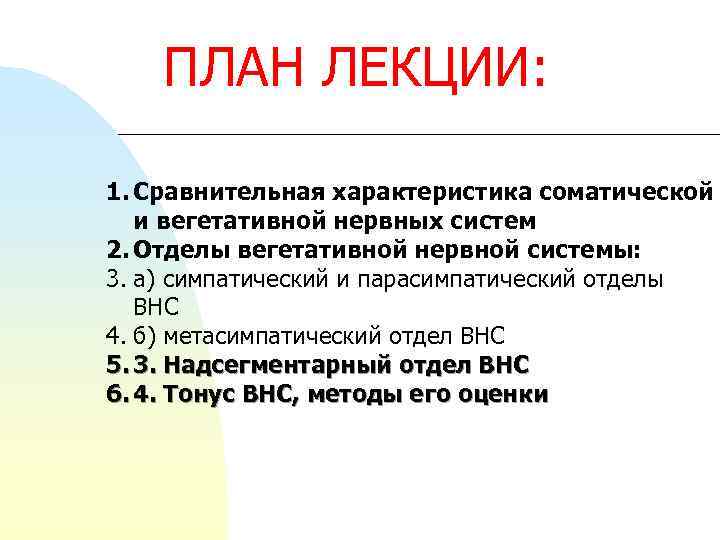 ПЛАН ЛЕКЦИИ:

1. Сравнительная характеристика соматической и вегетативной нервных систем
2. Отделы вегетативной нервной системы:
3. а) симпатический и парасимпатический отделы ВНС
4. б) метасимпатический отдел ВНС
5. 3. Надсегментарный отдел ВНС
6. 4. Тонус ВНС, методы его оценки